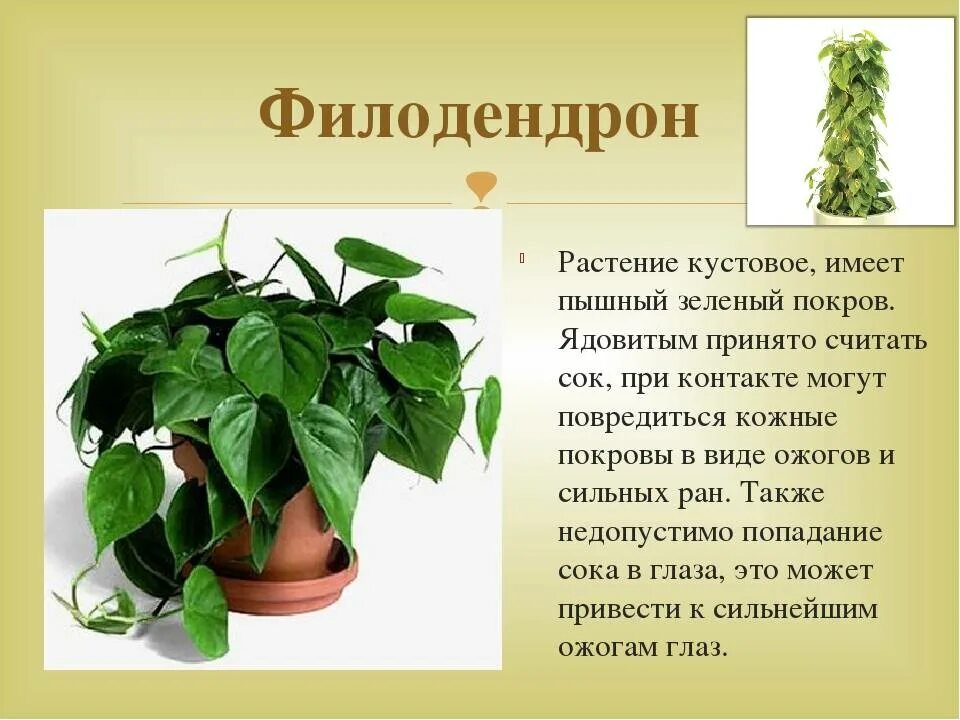 Филодендрон

Растение кустовое, имеет пышный зеленый покров. Ядовитым принято считать сок, при контакте могут повредиться кожные покровы в виде ожогов и сильных ран. Также недопустимо попадание сока в глаза, это может привести к сильнейшим ожогам глаз.